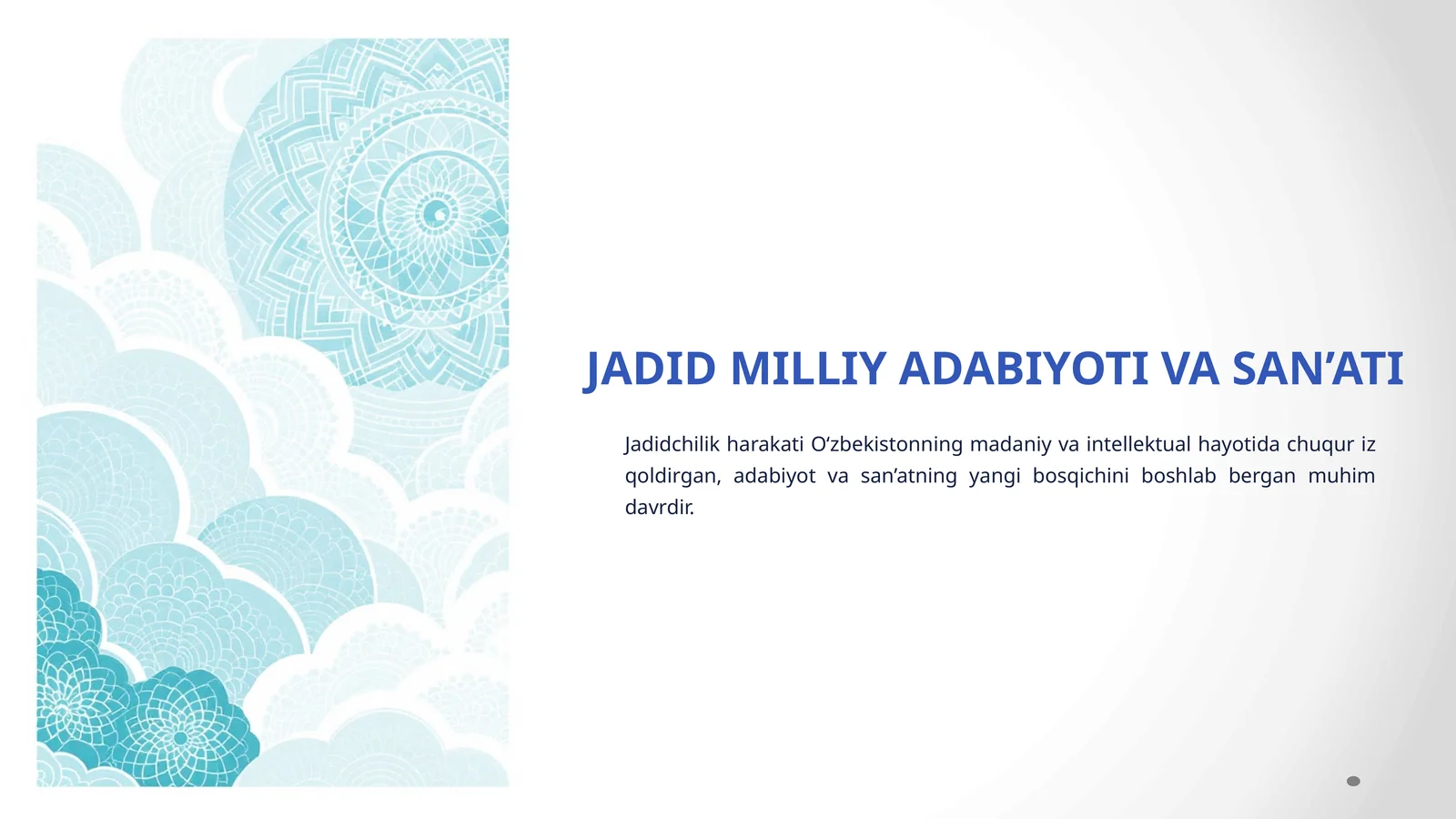 JADID MILLIY ADABIYOTI VA SAN’ATI

Jadidchilik harakati O‘zbekistonning madaniy va intellektual hayotida chuqur iz qoldirgan, adabiyot va san’atning yangi bosqichini boshlab bergan muhim davrdir.